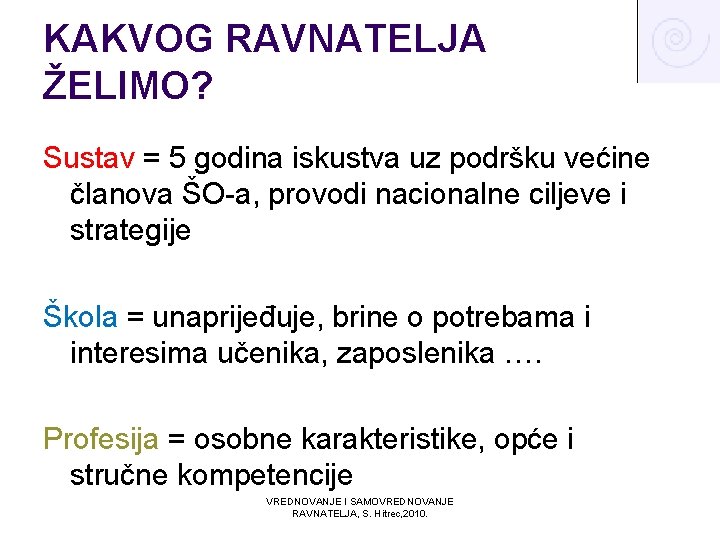 KAKVOG RAVNATELJA ŽELIMO?

Sustav = 5 godina iskustva uz podršku većine članova ŠO-a, provodi nacionalne ciljeve i strategije

Škola = unaprijeđuje, brine o potrebama i interesima učenika, zaposlenika ….

Profesija = osobne karakteristike, opće i stručne kompetencije

VREDNOVANJE I SAMOVREDNOVANJE RAVNATELJA, S. Hitrec,2010.